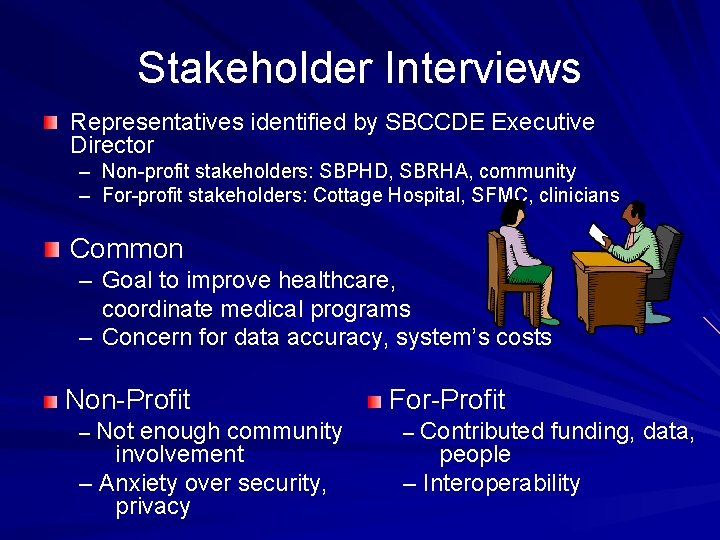 Stakeholder Interviews

Representatives identified by SBCCDE Executive Director

– Non-profit stakeholders: SBPHD, SBRHA, community

– For-profit stakeholders: Cottage Hospital, SFMC, clinicians

Common

– Goal to improve healthcare, coordinate medical programs

– Concern for data accuracy, system's costs

Non-Profit

– Not enough community involvement

– Anxiety over security, privacy

For-Profit

– Contributed funding, data, people

– Interoperability